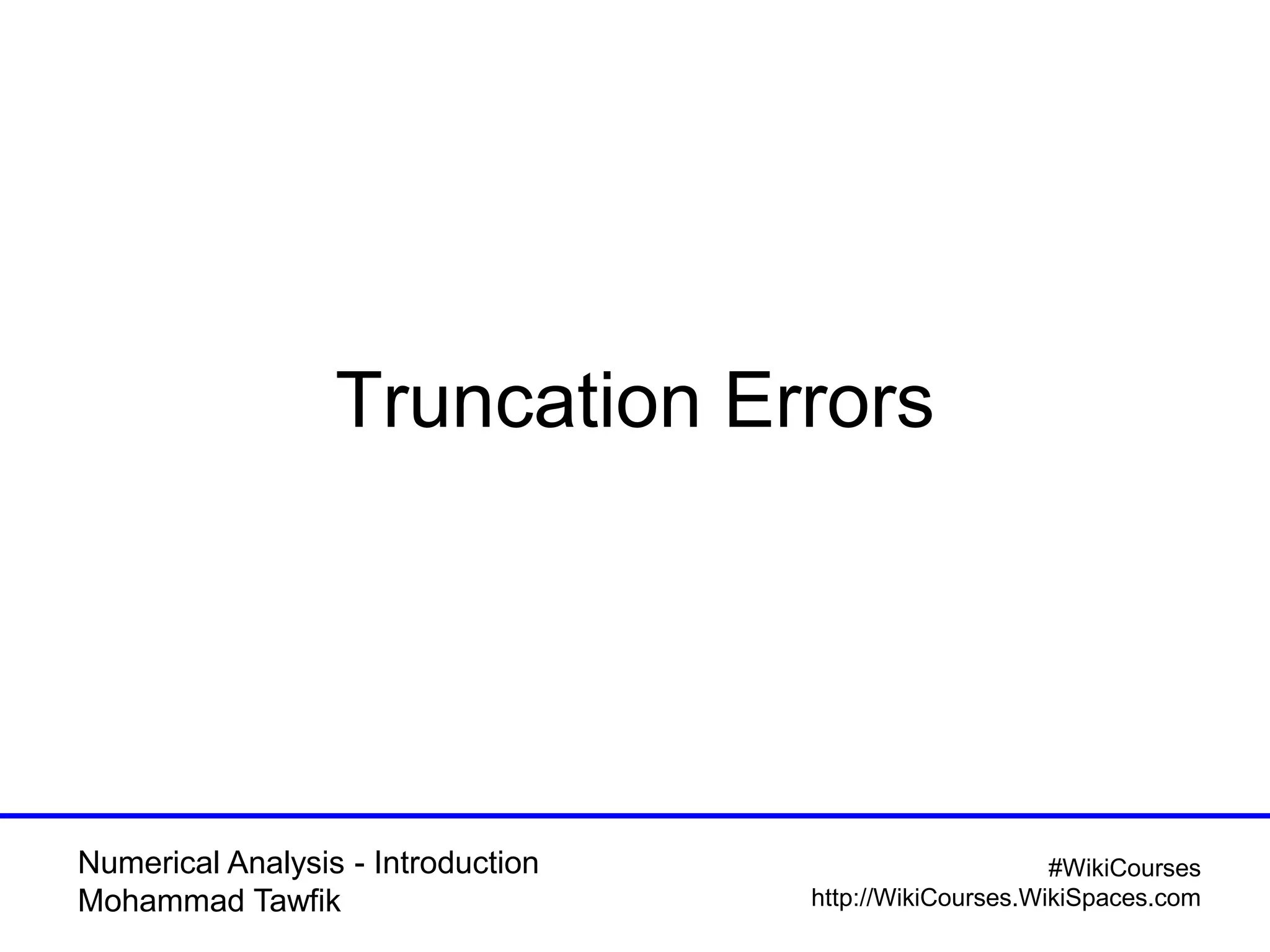 Truncation Errors

Numerical Analysis - Introduction
Mohammad Tawfik

#WikiCourses
http://WikiCourses.WikiSpaces.com